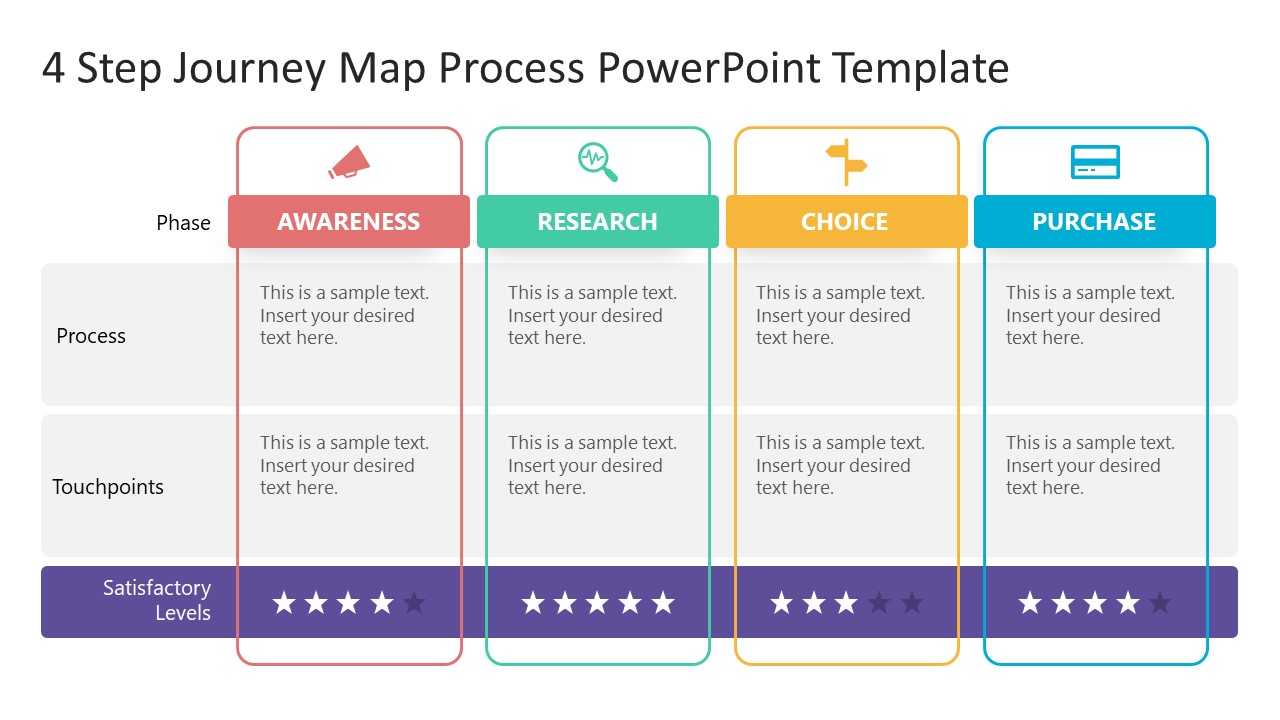 4 Step Journey Map Process PowerPoint Template

| Phase | AWARENESS | RESEARCH | CHOICE | PURCHASE |
|---|---|---|---|---|
| Process | This is a sample text. Insert your desired text here. | This is a sample text. Insert your desired text here. | This is a sample text. Insert your desired text here. | This is a sample text. Insert your desired text here. |
| Touchpoints | This is a sample text. Insert your desired text here. | This is a sample text. Insert your desired text here. | This is a sample text. Insert your desired text here. | This is a sample text. Insert your desired text here. |
| Satisfactory Levels | ★★★★★ | ★★★★★ | ★★★★★ | ★★★★★ |